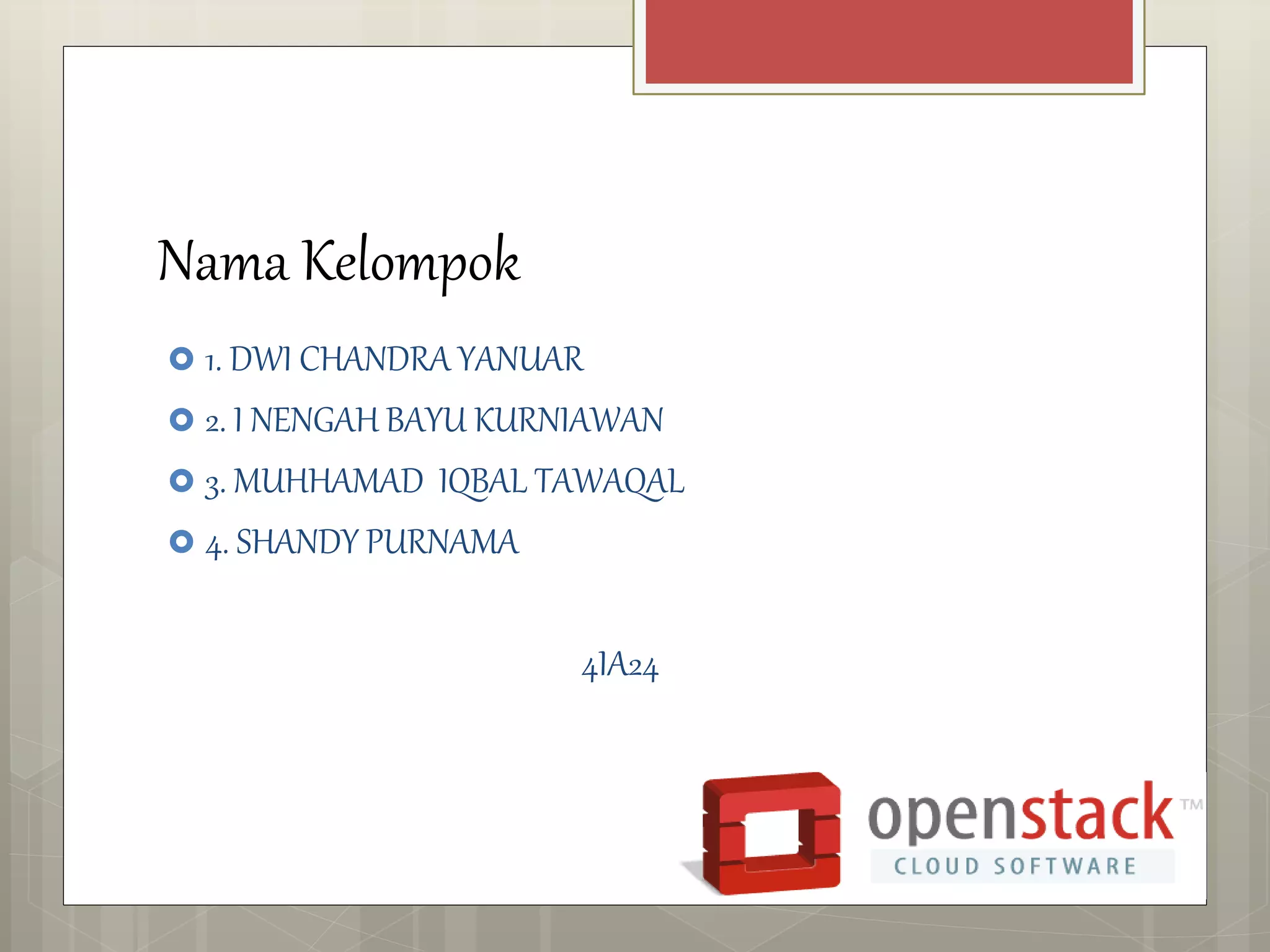 Nama Kelompok

1. DWI CHANDRA YANUAR

2. I NENGAH BAYU KURNIAWAN

3. MUHHAMAD IQBAL TAWAQAL

4. SHANDY PURNAMA

4IA24

openstack™
CLOUD SOFTWARE